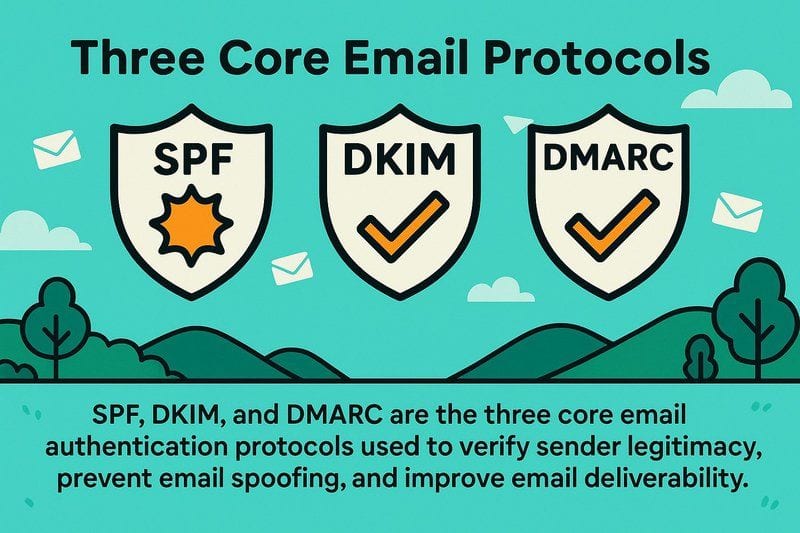 Three Core Email Protocols

SPF

DKIM

DMARC

SPF, DKIM, and DMARC are the three core email authentication protocols used to verify sender legitimacy, prevent email spoofing, and improve email deliverability.